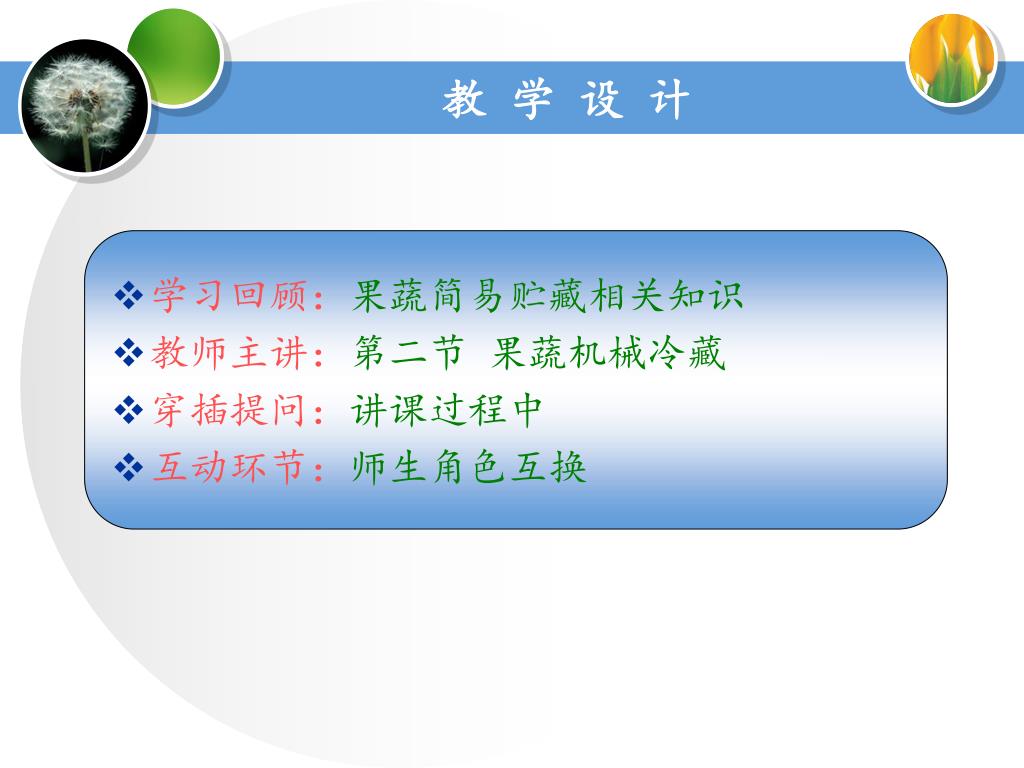 教 学 设 计

❖学习回顾：果蔬简易贮藏相关知识
❖教师主讲：第二节 果蔬机械冷藏
❖穿插提问：讲课过程中
❖互动环节：师生角色互换